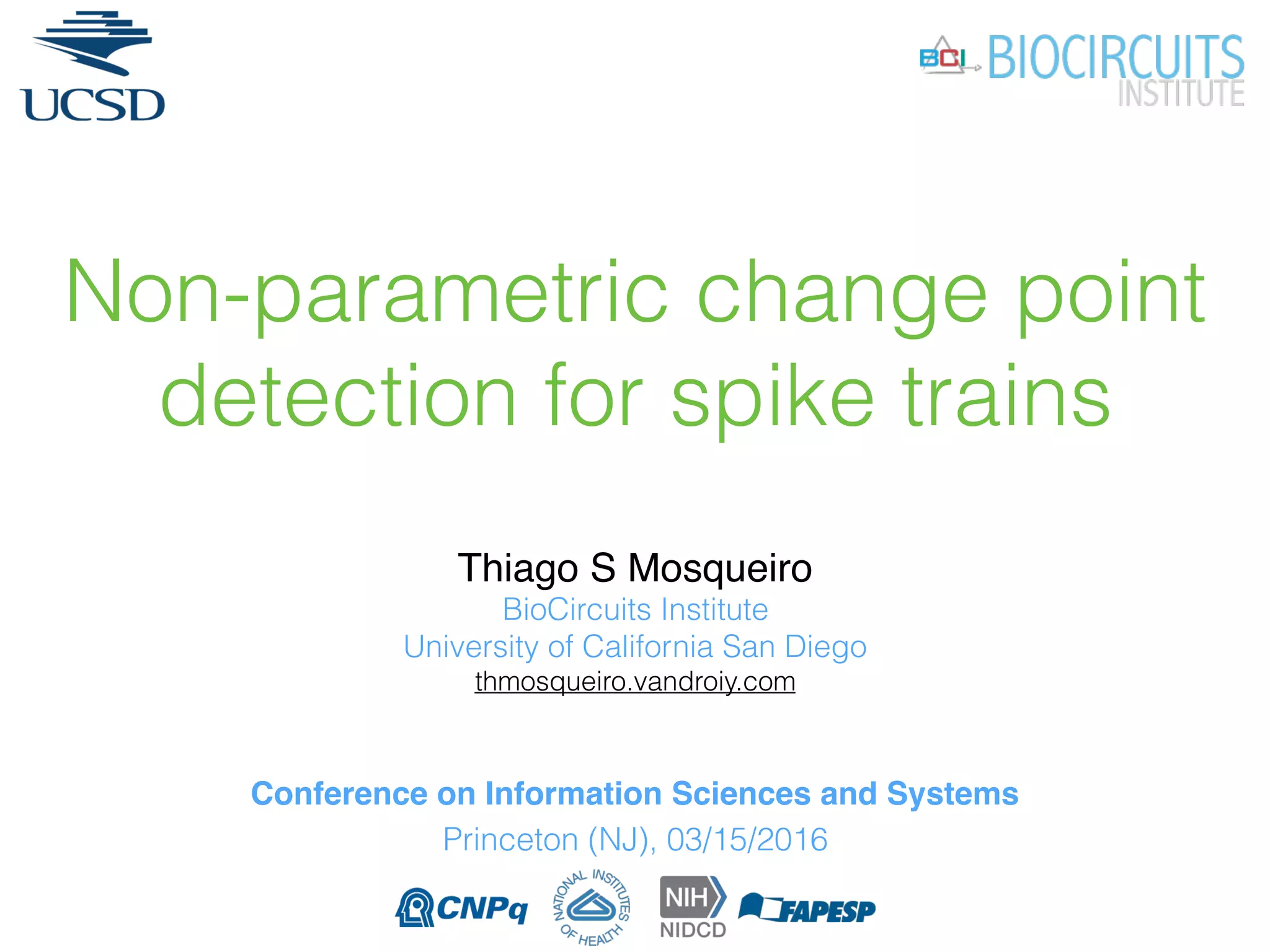 UCSD

BCI BIOCIRCUITS INSTITUTE

Non-parametric change point detection for spike trains

Thiago S Mosqueiro
BioCircuits Institute
University of California San Diego
thmosqueiro.vandroiy.com

Conference on Information Sciences and Systems
Princeton (NJ), 03/15/2016

CNPq NATIONAL INSTITUTES OF HEALTH NIH NIDCD FAPESP